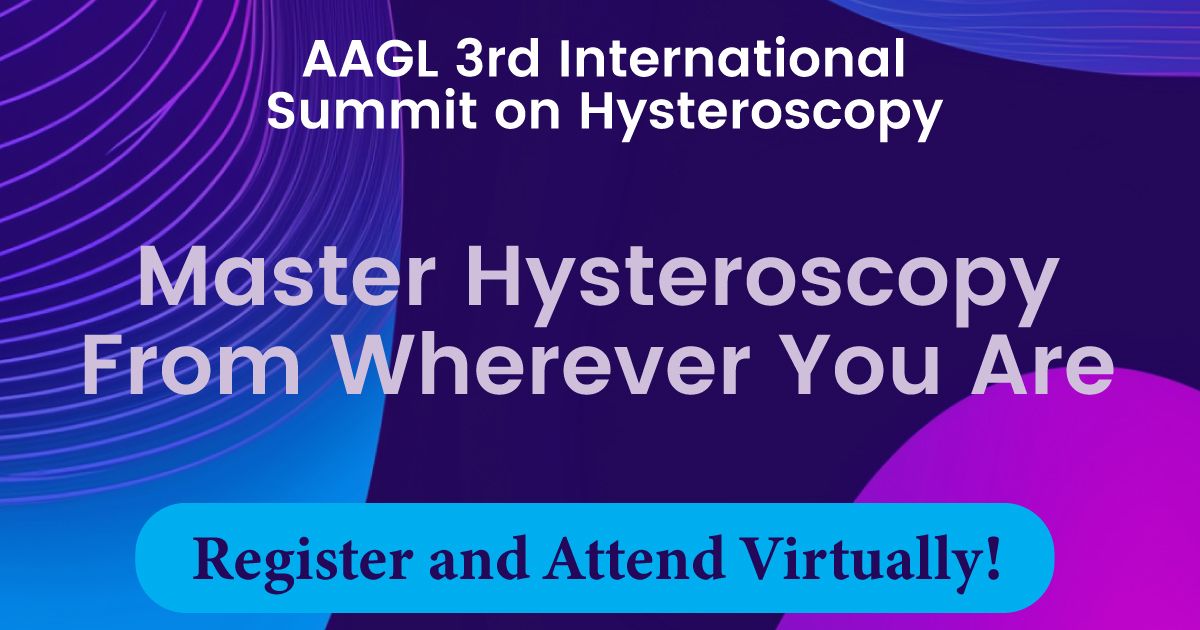 AAGL 3rd International Summit on Hysteroscopy

Master Hysteroscopy From Wherever You Are

Register and Attend Virtually!